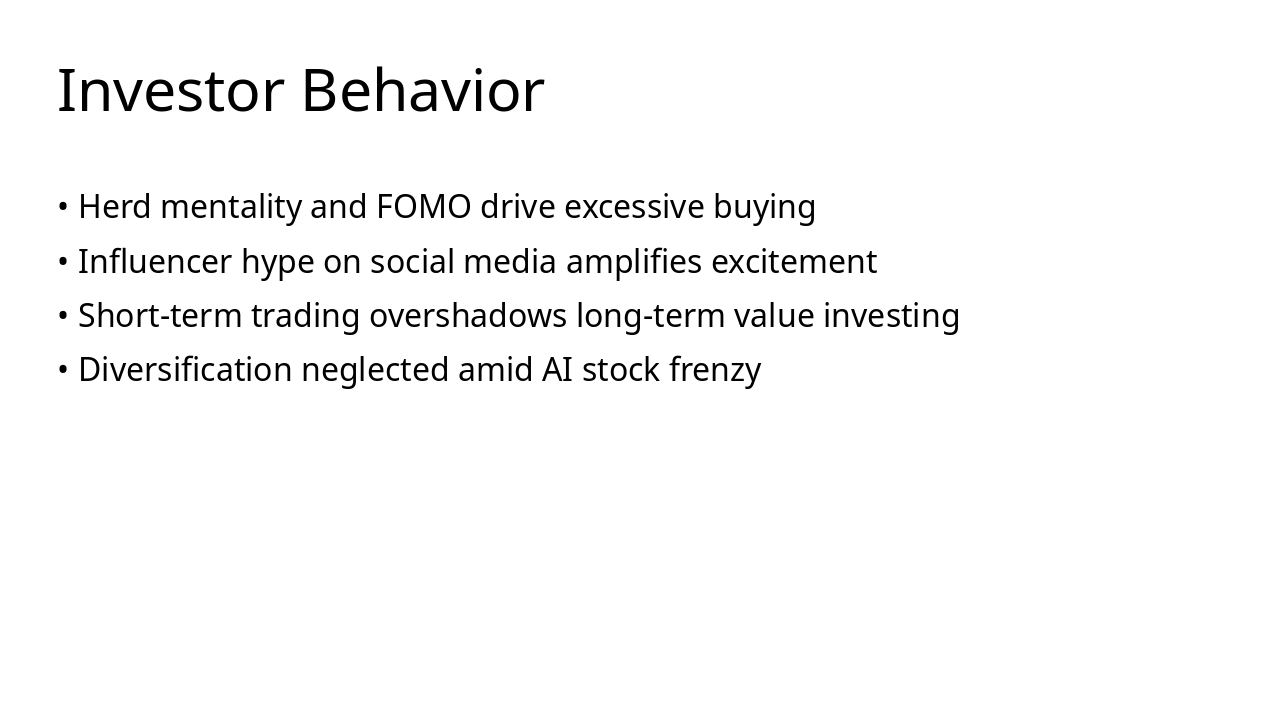 Investor Behavior

• Herd mentality and FOMO drive excessive buying
• Influencer hype on social media amplifies excitement
• Short-term trading overshadows long-term value investing
• Diversification neglected amid AI stock frenzy